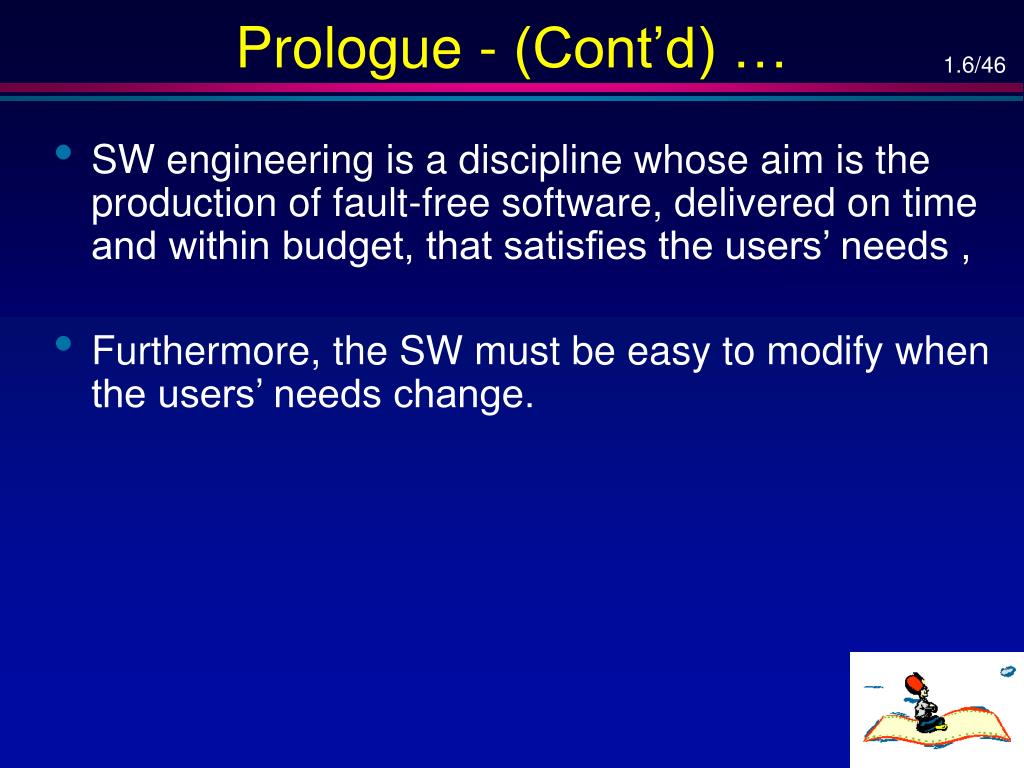 Prologue - (Cont’d) …

1.6/46

• SW engineering is a discipline whose aim is the production of fault-free software, delivered on time and within budget, that satisfies the users’ needs ,

• Furthermore, the SW must be easy to modify when the users’ needs change.